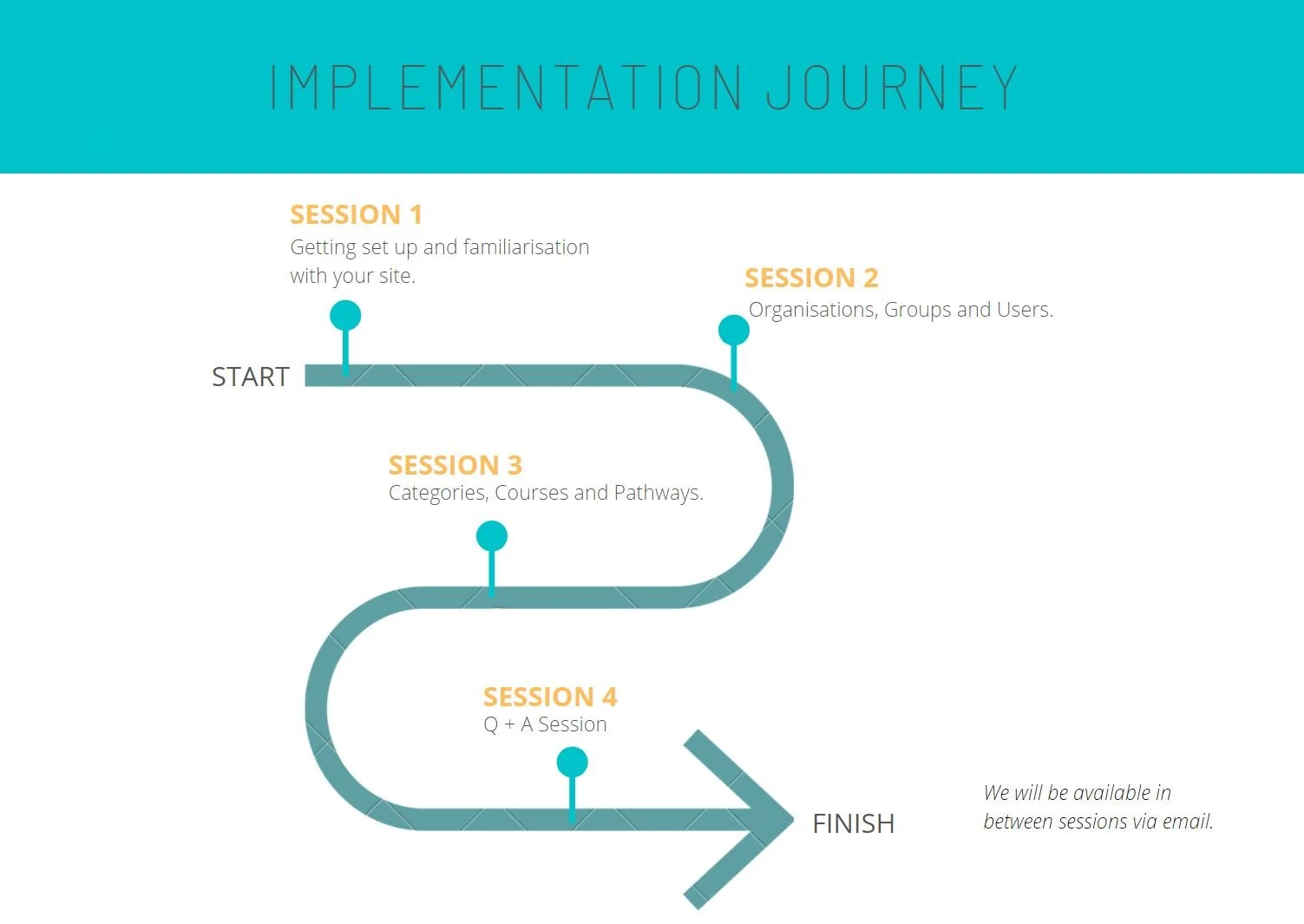 IMPLEMENTATION JOURNEY

SESSION 1
Getting set up and familiarisation with your site.

SESSION 2
Organisations, Groups and Users.

START

SESSION 3
Categories, Courses and Pathways.

SESSION 4
Q + A Session

FINISH

We will be available in between sessions via email.